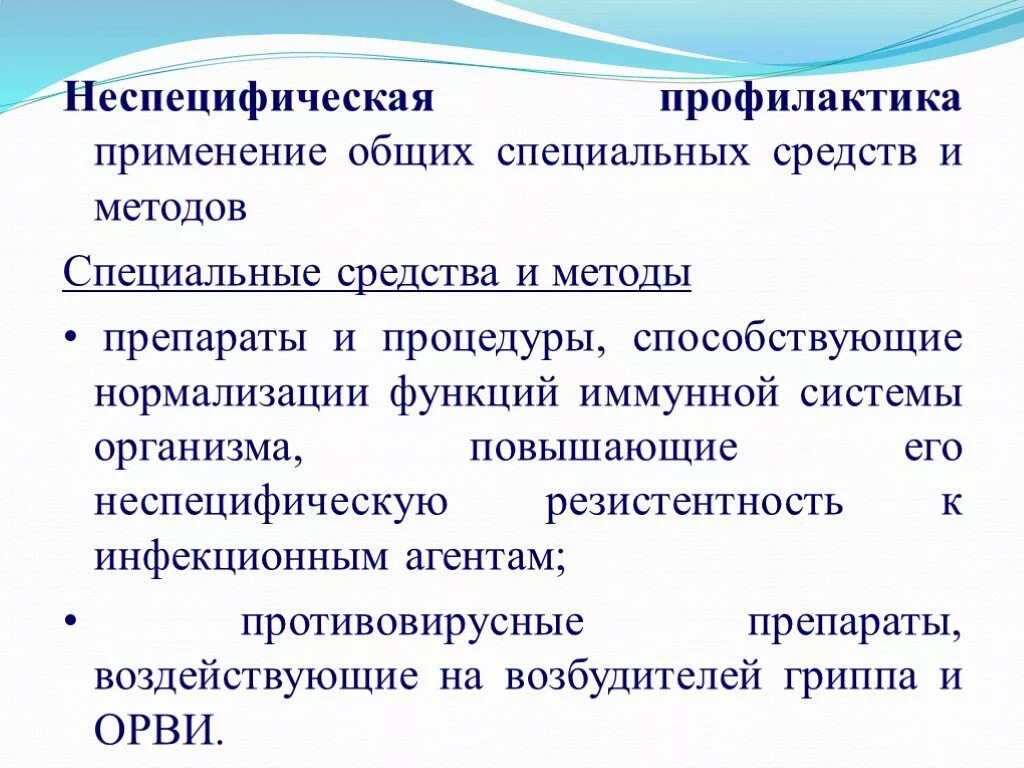 Неспецифическая профилактика применение общих специальных средств и методов

Специальные средства и методы

• препараты и процедуры, способствующие нормализации функций иммунной системы организма, повышающие его неспецифическую резистентность к инфекционным агентам;

• противовирусные препараты, воздействующие на возбудителей гриппа и ОРВИ.